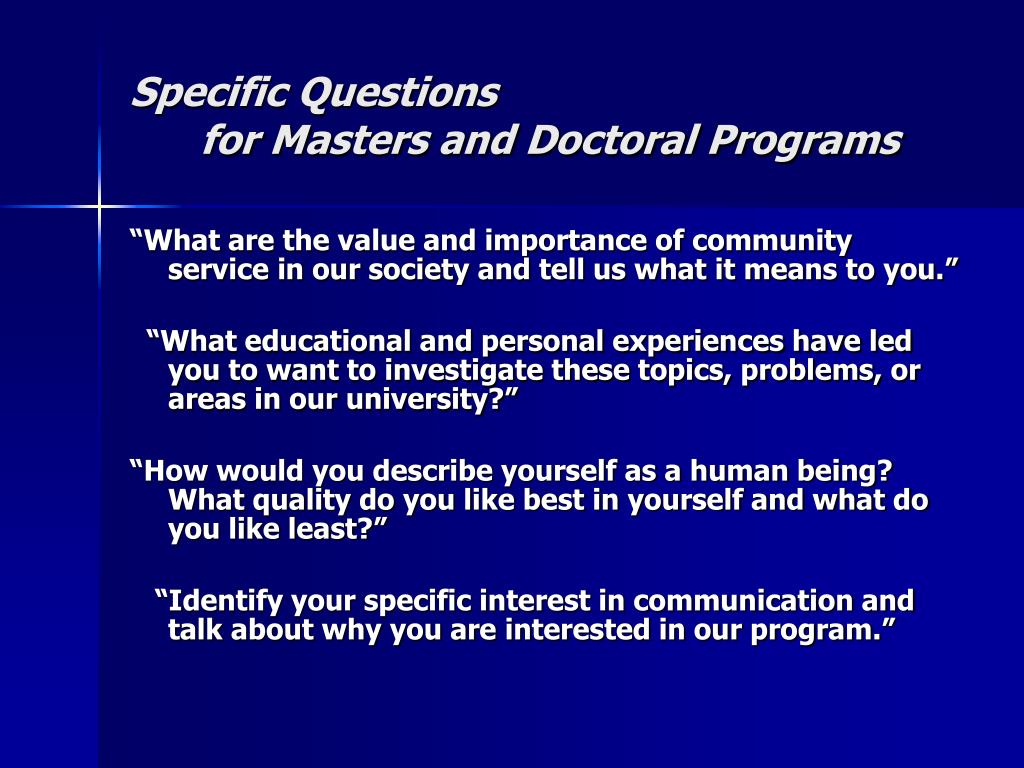 Specific Questions
for Masters and Doctoral Programs

“What are the value and importance of community service in our society and tell us what it means to you.”

“What educational and personal experiences have led you to want to investigate these topics, problems, or areas in our university?”

“How would you describe yourself as a human being? What quality do you like best in yourself and what do you like least?”

“Identify your specific interest in communication and talk about why you are interested in our program.”